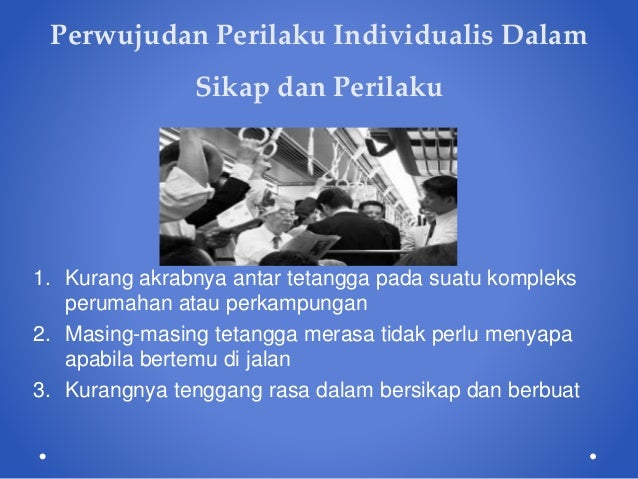 Perwujudan Perilaku Individualis Dalam Sikap dan Perilaku

1. Kurang akrabnya antar tetangga pada suatu kompleks perumahan atau perkampungan
2. Masing-masing tetangga merasa tidak perlu menyapa apabila bertemu di jalan
3. Kurangnya tenggang rasa dalam bersikap dan berbuat